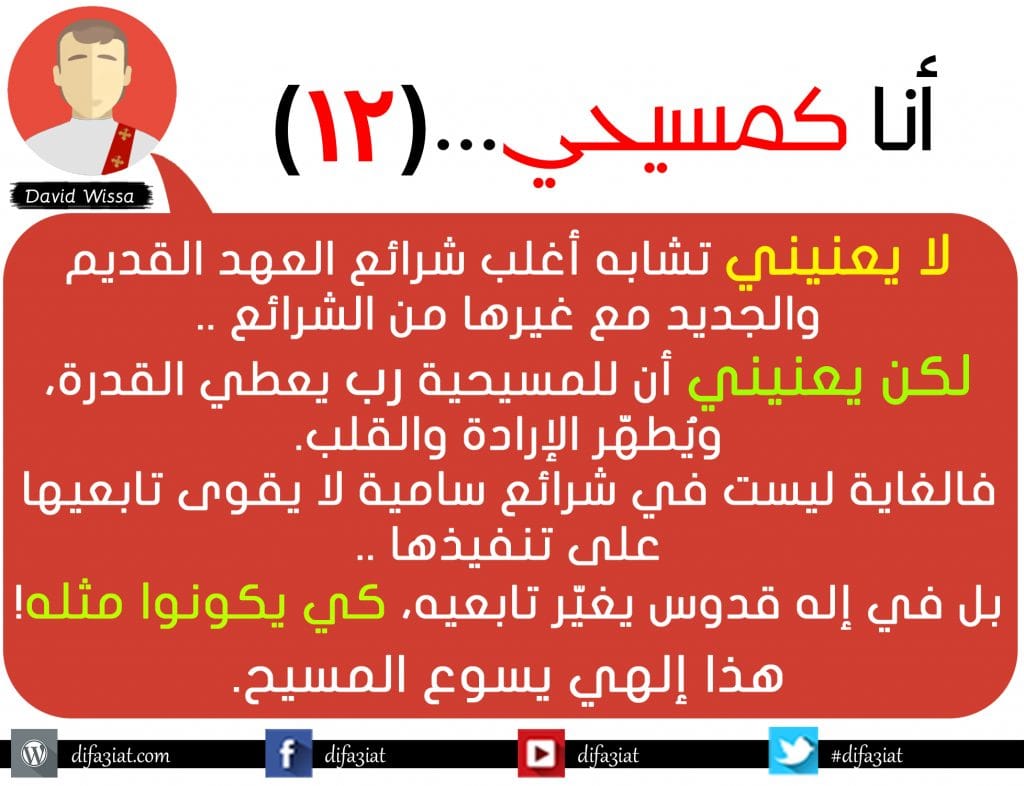 David Wissa

أنا كمسيحي...(١٢)

لا يعنيني تشابه أغلب شرائع العهد القديم والجديد مع غيرها من الشرائع ..

لكن يعنيني أن للمسيحية رب يعطي القدرة، ويُطهّر الإرادة والقلب.
فالغاية ليست في شرائع سامية لا يقوى تابعيها على تنفيذها ..
بل في إله قدوس يغيّر تابعيه، كي يكونوا مثله!

هذا إلهي يسوع المسيح.

difa3iat.com difa3iat difa3iat #difa3iat